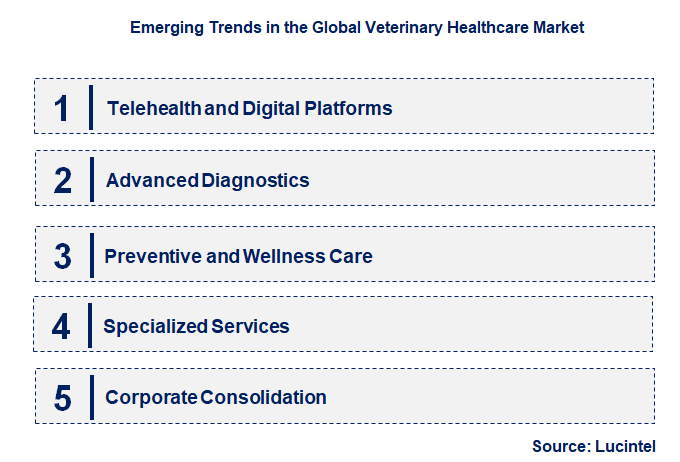 Emerging Trends in the Global Veterinary Healthcare Market

1 Telehealth and Digital Platforms

2 Advanced Diagnostics

3 Preventive and Wellness Care

4 Specialized Services

5 Corporate Consolidation

Source: Lucintel